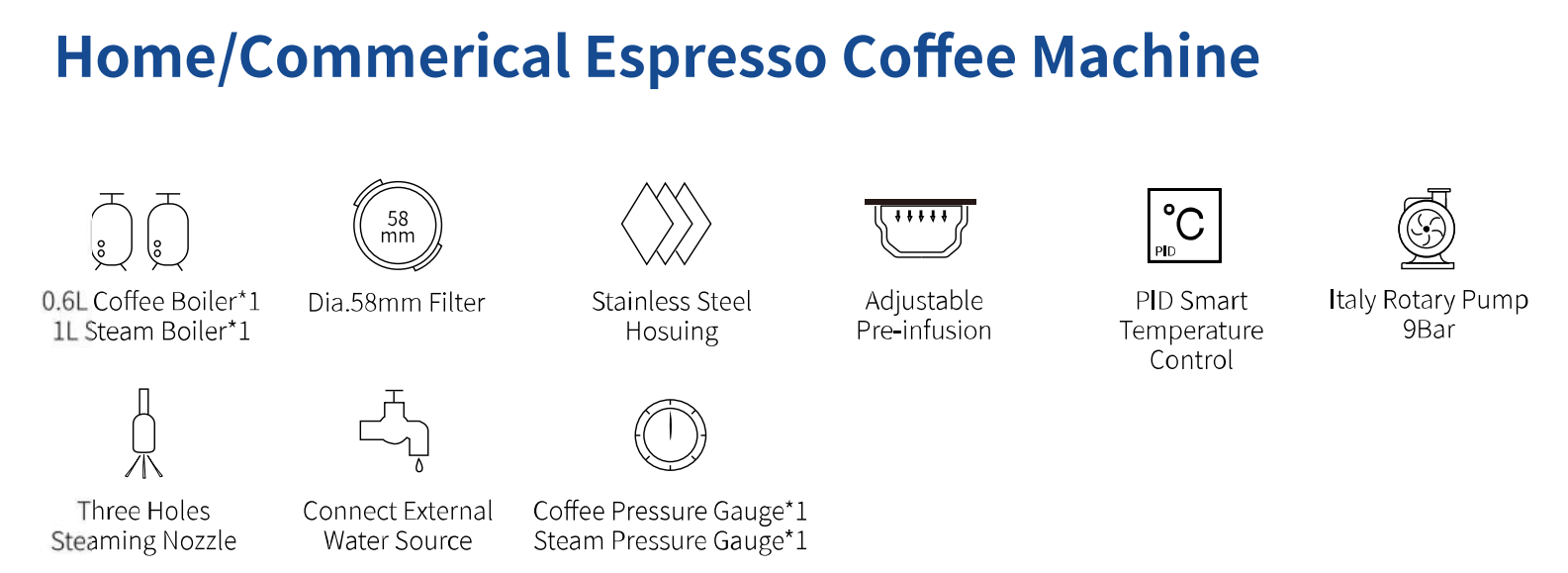 Home/Commerical Espresso Coffee Machine

0.6L Coffee Boiler*1
1L Steam Boiler*1

58
mm

Dia.58mm Filter

Stainless Steel
Hosuing

Adjustable
Pre-infusion

°C
PID

PID Smart
Temperature
Control

Italy Rotary Pump
9Bar

Three Holes
Steaming Nozzle

Connect External
Water Source

Coffee Pressure Gauge*1
Steam Pressure Gauge*1